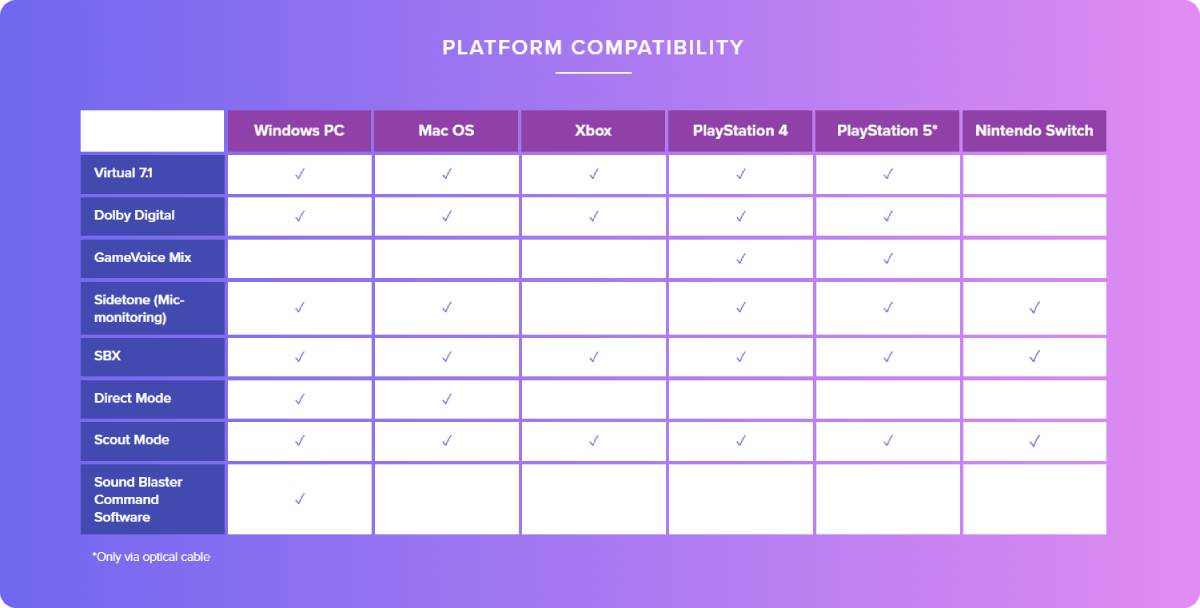 PLATFORM COMPATIBILITY

| | Windows PC | Mac OS | Xbox | PlayStation 4 | PlayStation 5* | Nintendo Switch |
|---|---|---|---|---|---|---|
| Virtual 7.1 | ✓ | ✓ | ✓ | ✓ | ✓ | |
| Dolby Digital | ✓ | ✓ | ✓ | ✓ | ✓ | |
| GameVoice Mix | | | | ✓ | ✓ | |
| Sidetone (Mic-monitoring) | ✓ | ✓ | | ✓ | ✓ | ✓ |
| SBX | ✓ | ✓ | ✓ | ✓ | ✓ | ✓ |
| Direct Mode | ✓ | ✓ | | | | |
| Scout Mode | ✓ | ✓ | ✓ | ✓ | ✓ | ✓ |
| Sound Blaster Command Software | ✓ | | | | | |

*Only via optical cable